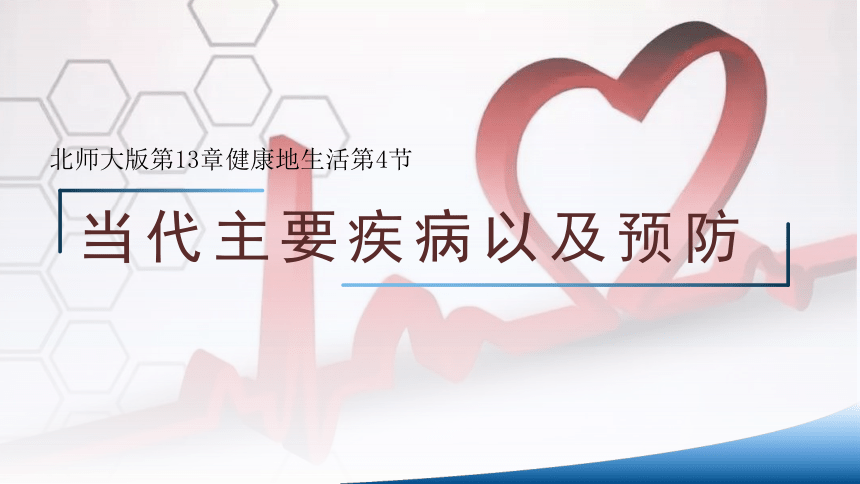 北师大版第13章健康地生活第4节

当代主要疾病以及预防